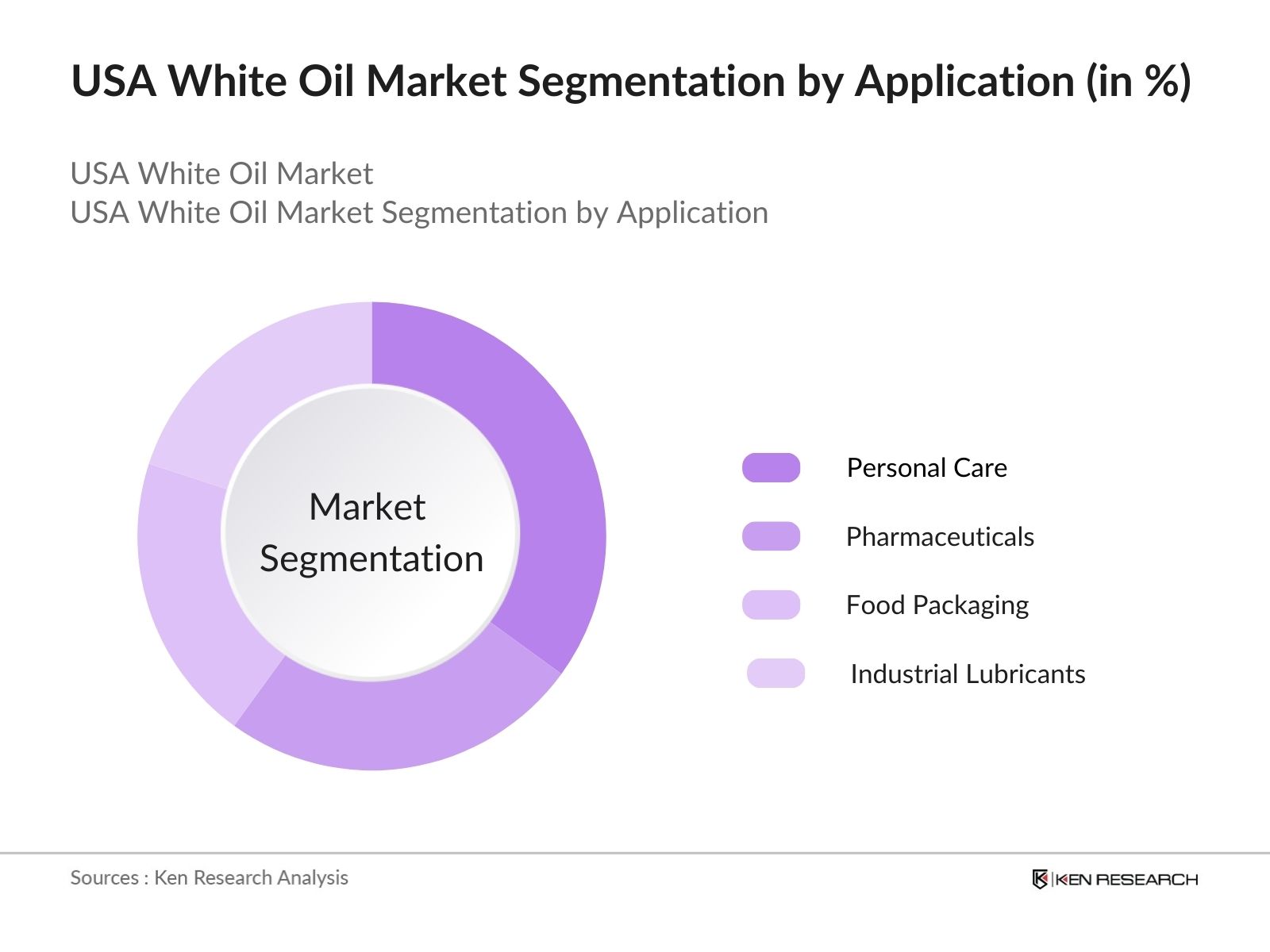 USA White Oil Market Segmentation by Application (in %)

USA White Oil Market
USA White Oil Market Segmentation by Application

Market Segmentation

Personal Care

Pharmaceuticals

Food Packaging

Industrial Lubricants

Sources : Ken Research Analysis

KEN RESEARCH